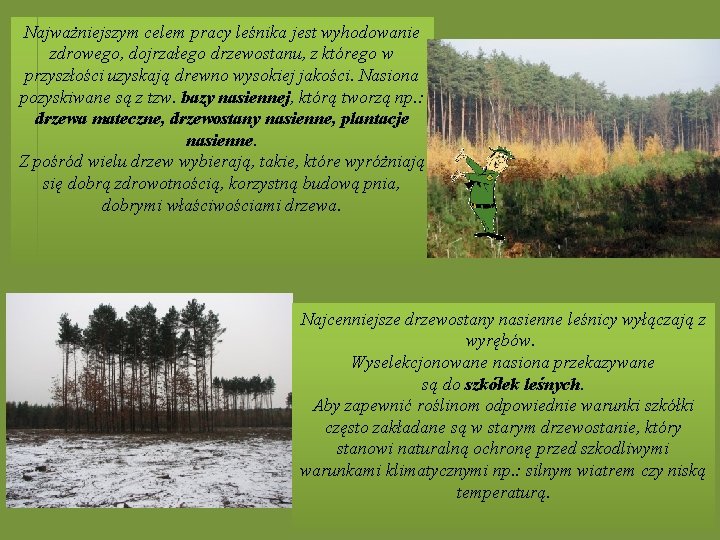 Najważniejszym celem pracy leśnika jest wyhodowanie zdrowego, dojrzałego drzewostanu, z którego w przyszłości uzyskają drewno wysokiej jakości. Nasiona pozyskiwane są z tzw. bazy nasiennej, którą tworzą np.: drzewa mateczne, drzewostany nasienne, plantacje nasienne.

Z pośród wielu drzew wybierają, takie, które wyróżniają się dobrą zdrowotnością, korzystną budową pnia, dobrymi właściwościami drzewa.

Najcenniejsze drzewostany nasienne leśnicy wyłączają z wyrębów.

Wyselekcjonowane nasiona przekazywane są do szkółek leśnych.

Aby zapewnić roślinom odpowiednie warunki szkółki często zakładane są w starym drzewostanie, który stanowi naturalną ochronę przed szkodliwymi warunkami klimatycznymi np.: silnym wiatrem czy niską temperaturą.